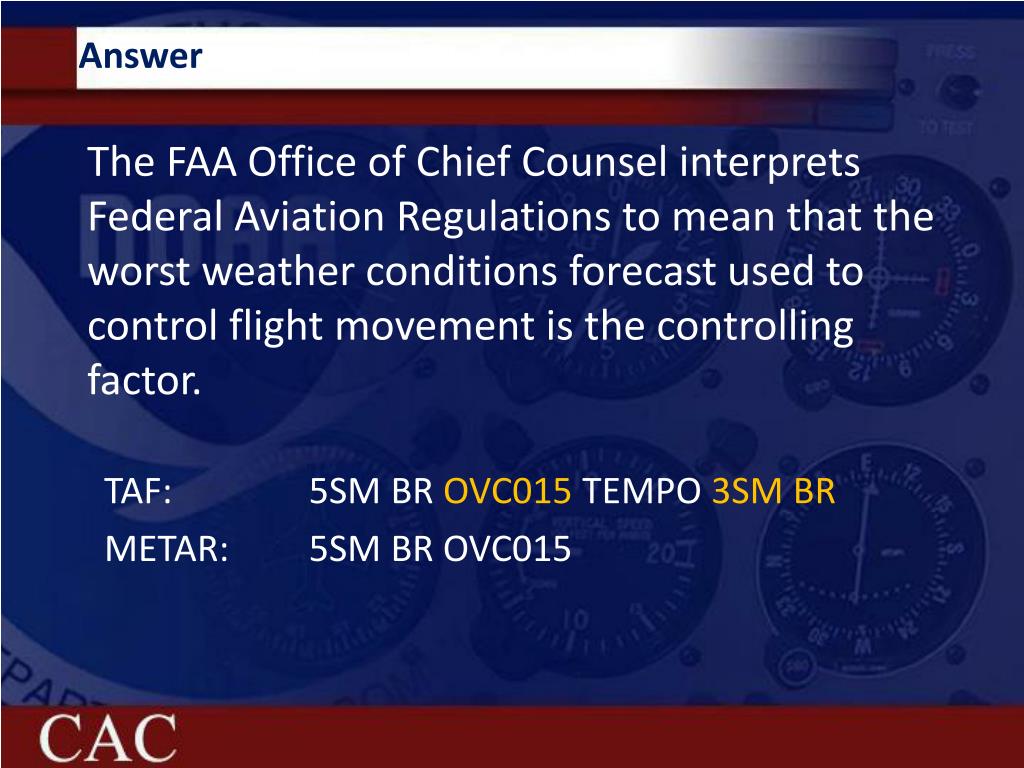 Answer

The FAA Office of Chief Counsel interprets Federal Aviation Regulations to mean that the worst weather conditions forecast used to control flight movement is the controlling factor.

TAF: 5SM BR OVC015 TEMPO 3SM BR
METAR: 5SM BR OVC015

CAC